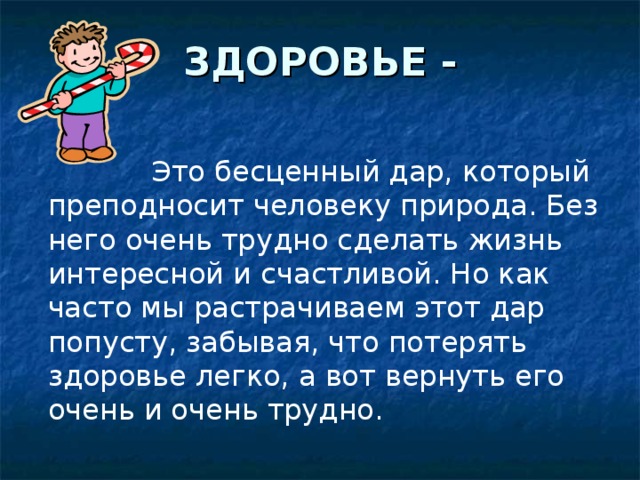 ЗДОРОВЬЕ -

Это бесценный дар, который преподносит человеку природа. Без него очень трудно сделать жизнь интересной и счастливой. Но как часто мы растрачиваем этот дар попусту, забывая, что потерять здоровье легко, а вот вернуть его очень и очень трудно.